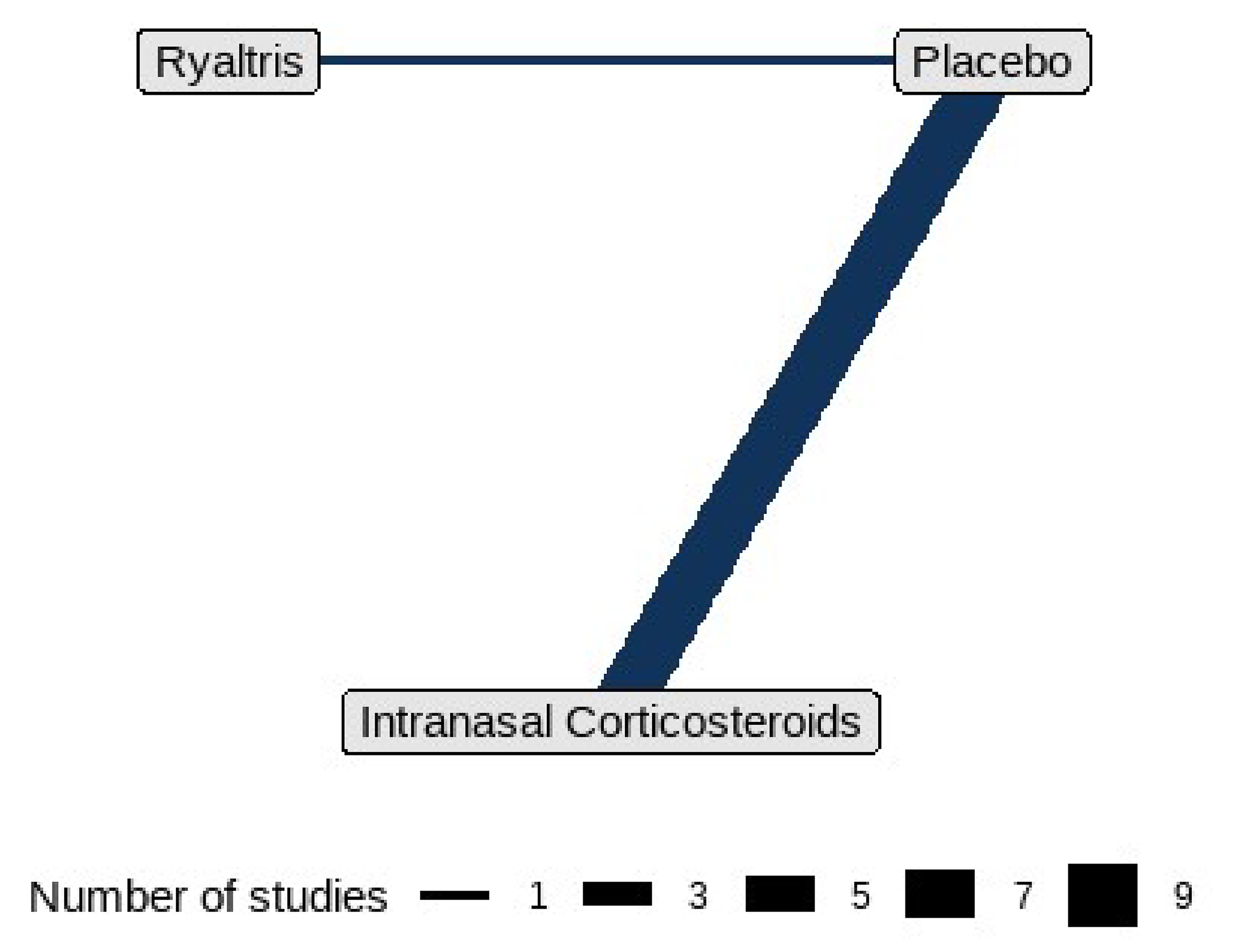 Ryaltris

Placebo

Intranasal Corticosteroids

Number of studies 1 3 5 7 9